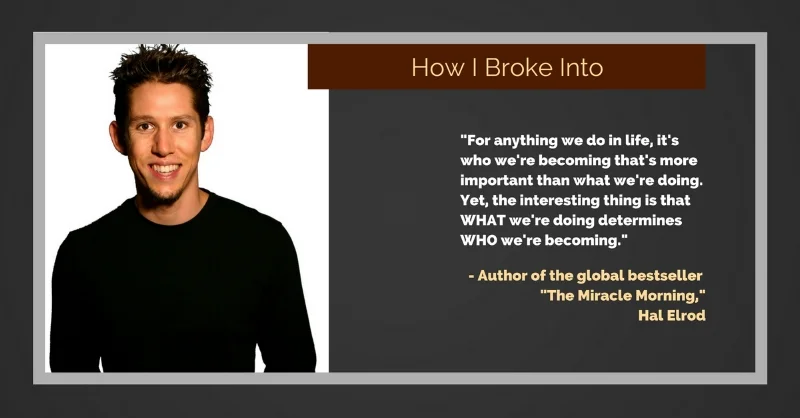 How I Broke Into

"For anything we do in life, it's who we're becoming that's more important than what we're doing. Yet, the interesting thing is that WHAT we're doing determines WHO we're becoming."

- Author of the global bestseller "The Miracle Morning," Hal Elrod